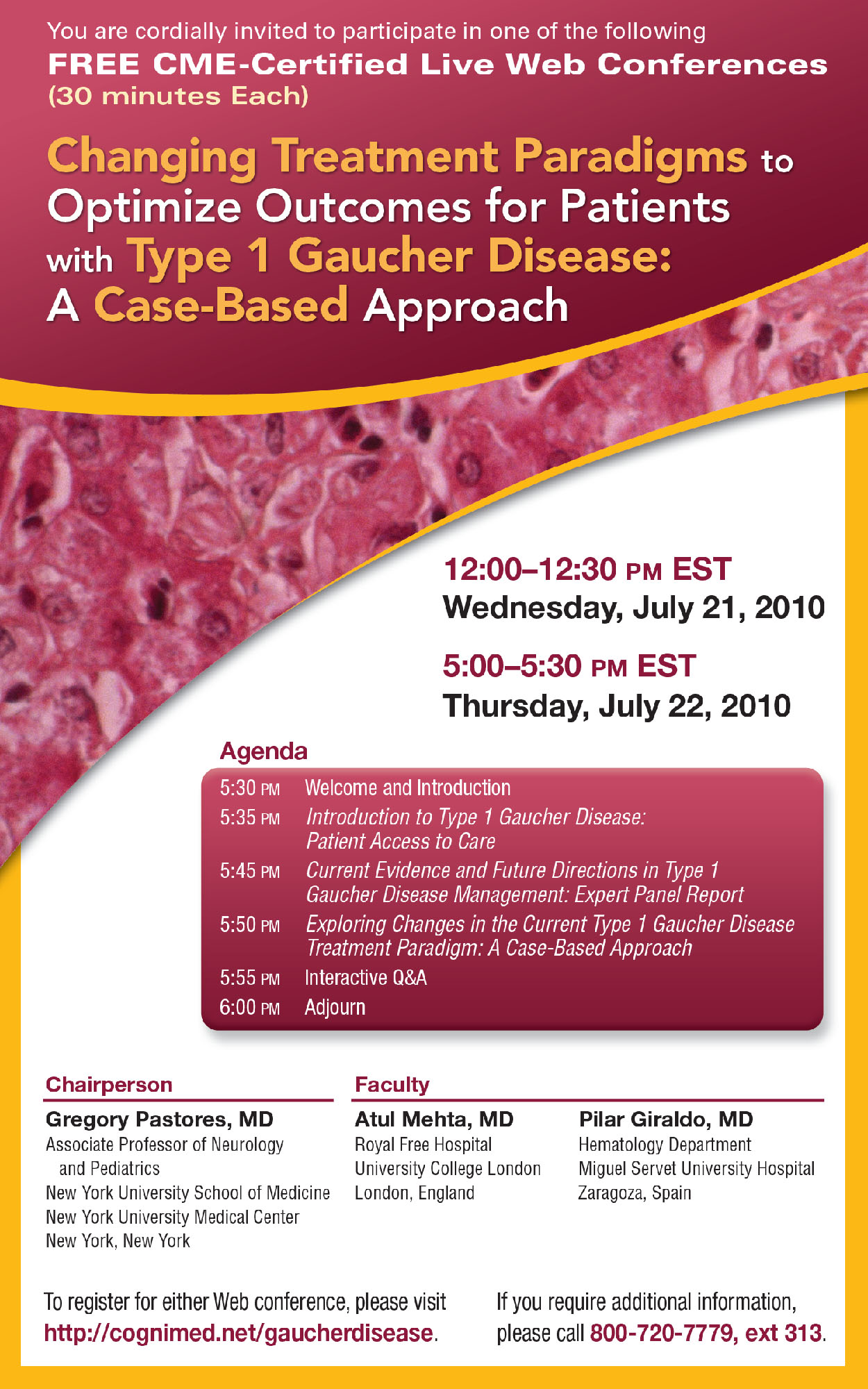 You are cordially invited to participate in one of the following
FREE CME-Certified Live Web Conferences
(30 minutes Each)

Changing Treatment Paradigms to Optimize Outcomes for Patients with Type 1 Gaucher Disease: A Case-Based Approach

12:00–12:30 PM EST
Wednesday, July 21, 2010

5:00–5:30 PM EST
Thursday, July 22, 2010

Agenda

| | |
|---|---|
| 5:30 PM | Welcome and Introduction |
| 5:35 PM | Introduction to Type 1 Gaucher Disease: Patient Access to Care |
| 5:45 PM | Current Evidence and Future Directions in Type 1 Gaucher Disease Management: Expert Panel Report |
| 5:50 PM | Exploring Changes in the Current Type 1 Gaucher Disease Treatment Paradigm: A Case-Based Approach |
| 5:55 PM | Interactive Q&A |
| 6:00 PM | Adjourn |

Chairperson
Gregory Pastores, MD
Associate Professor of Neurology and Pediatrics
New York University School of Medicine
New York University Medical Center
New York, New York

Faculty
Atul Mehta, MD
Royal Free Hospital
University College London
London, England

Pilar Giraldo, MD
Hematology Department
Miguel Servet University Hospital
Zaragoza, Spain

To register for either Web conference, please visit http://cognimed.net/gaucherdisease.

If you require additional information, please call 800-720-7779, ext 313.